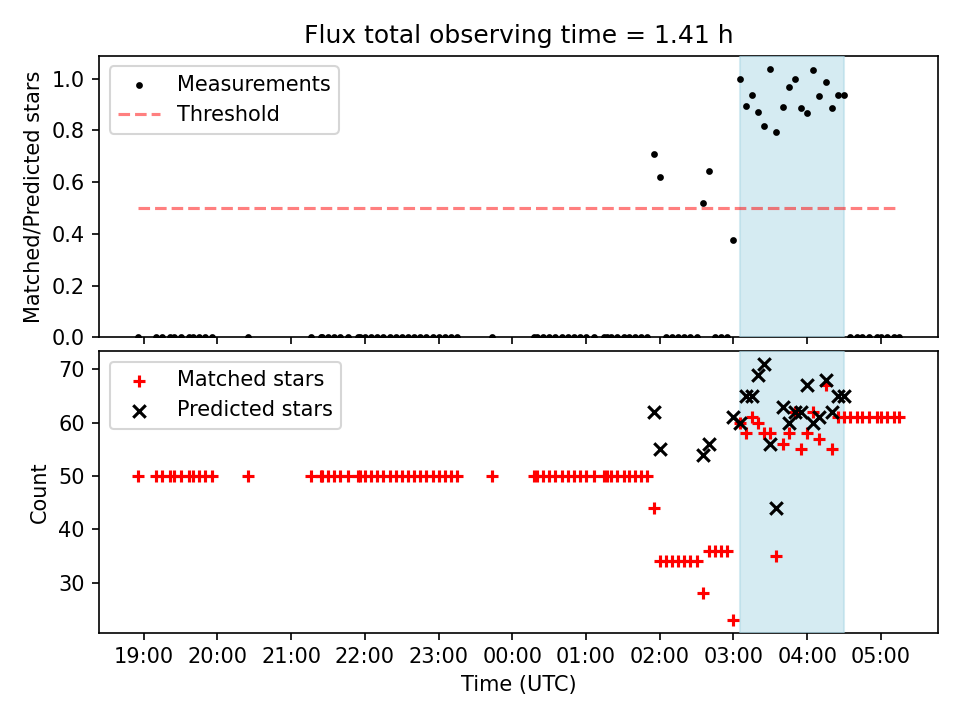 Flux total observing time = 1.41 h

Measurements
Threshold

Matched/Predicted stars

1.0
0.8
0.6
0.4
0.2
0.0

Matched stars
Predicted stars

Count

70
60
50
40
30

19:00 20:00 21:00 22:00 23:00 00:00 01:00 02:00 03:00 04:00 05:00

Time (UTC)